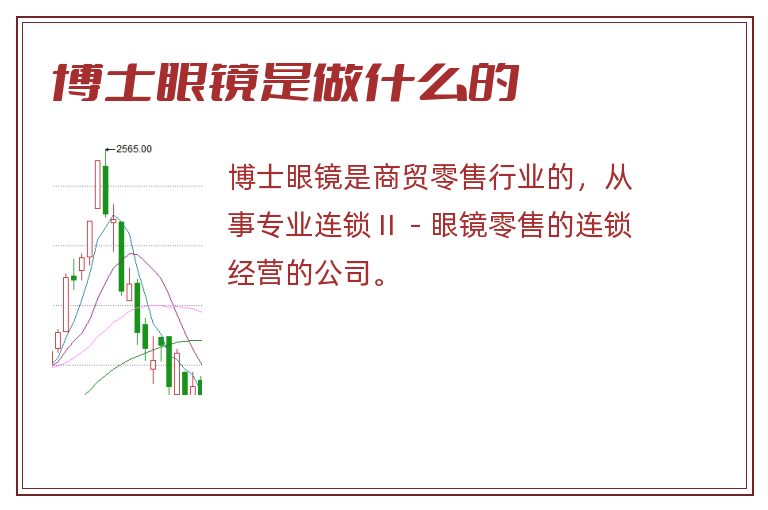 博士眼镜是做什么的

2565.00

博士眼镜是商贸零售行业的，从事专业连锁 II - 眼镜零售的连锁经营的公司。